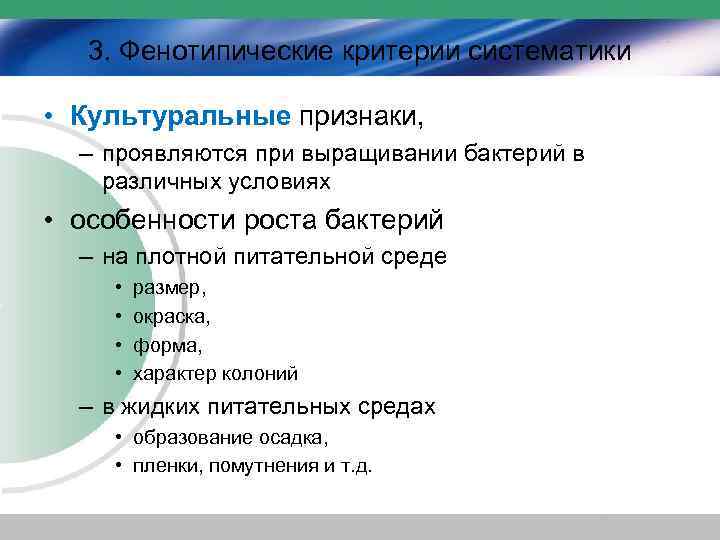 3. Фенотипические критерии систематики

• Культуральные признаки,
– проявляются при выращивании бактерий в различных условиях

• особенности роста бактерий
– на плотной питательной среде
• размер,
• окраска,
• форма,
• характер колоний
– в жидких питательных средах
• образование осадка,
• пленки, помутнения и т.д.